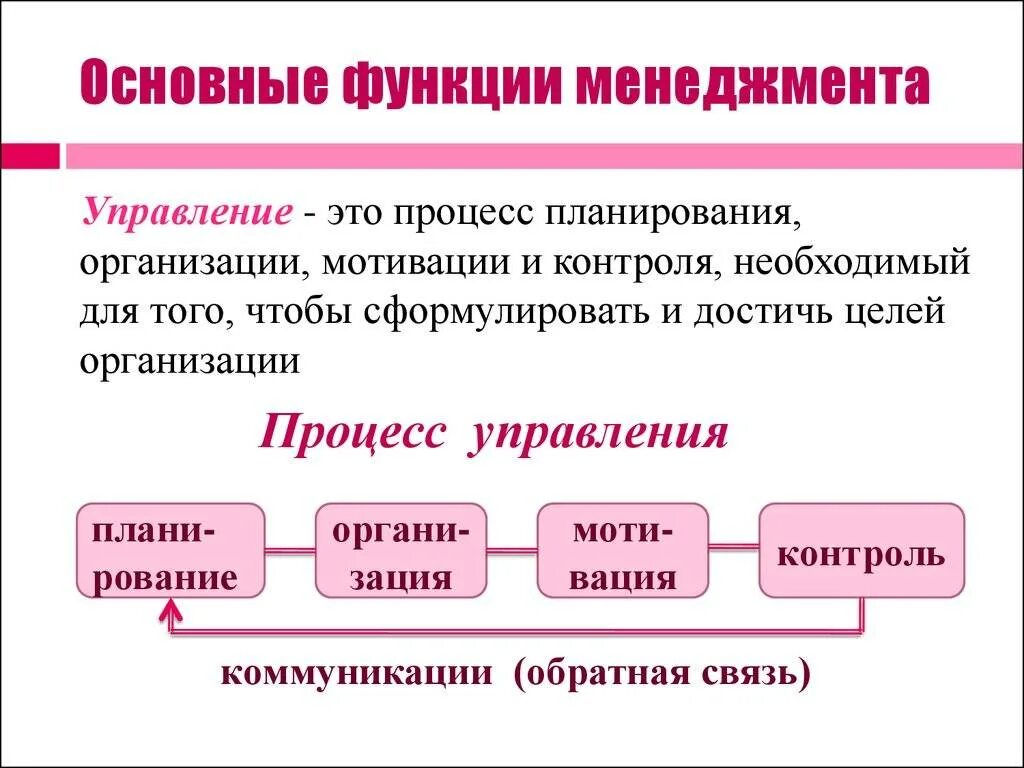 Основные функции менеджмента

Управление - это процесс планирования, организации, мотивации и контроля, необходимый для того, чтобы сформулировать и достичь целей организации

Процесс управления

планирование

организация

мотивация

контроль

коммуникации (обратная связь)